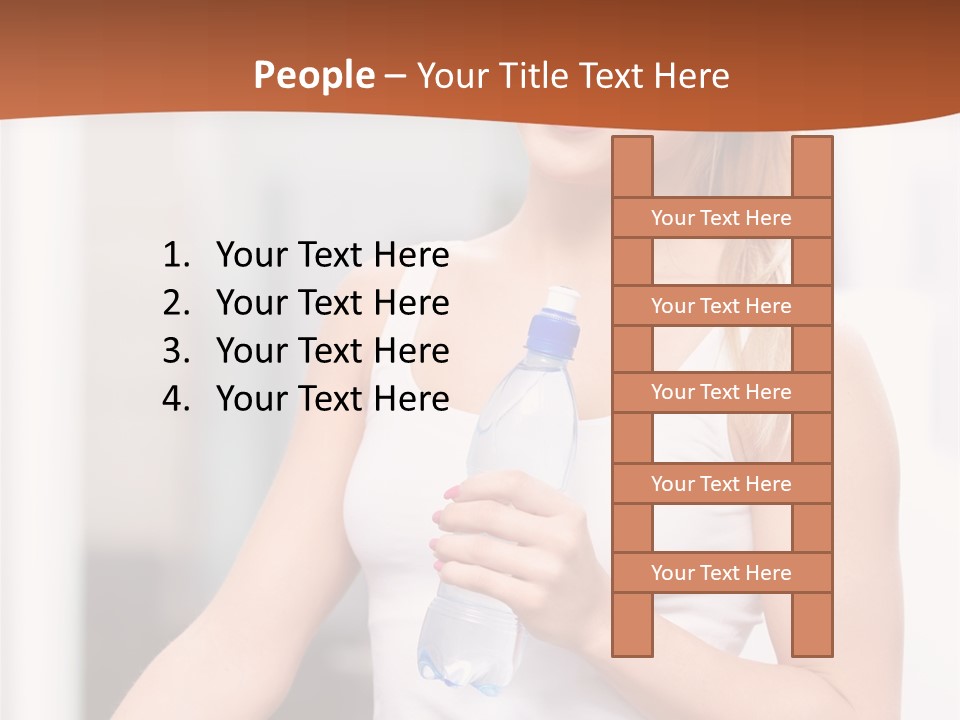 People – Your Title Text Here

1. Your Text Here
2. Your Text Here
3. Your Text Here
4. Your Text Here

Your Text Here

Your Text Here

Your Text Here

Your Text Here

Your Text Here